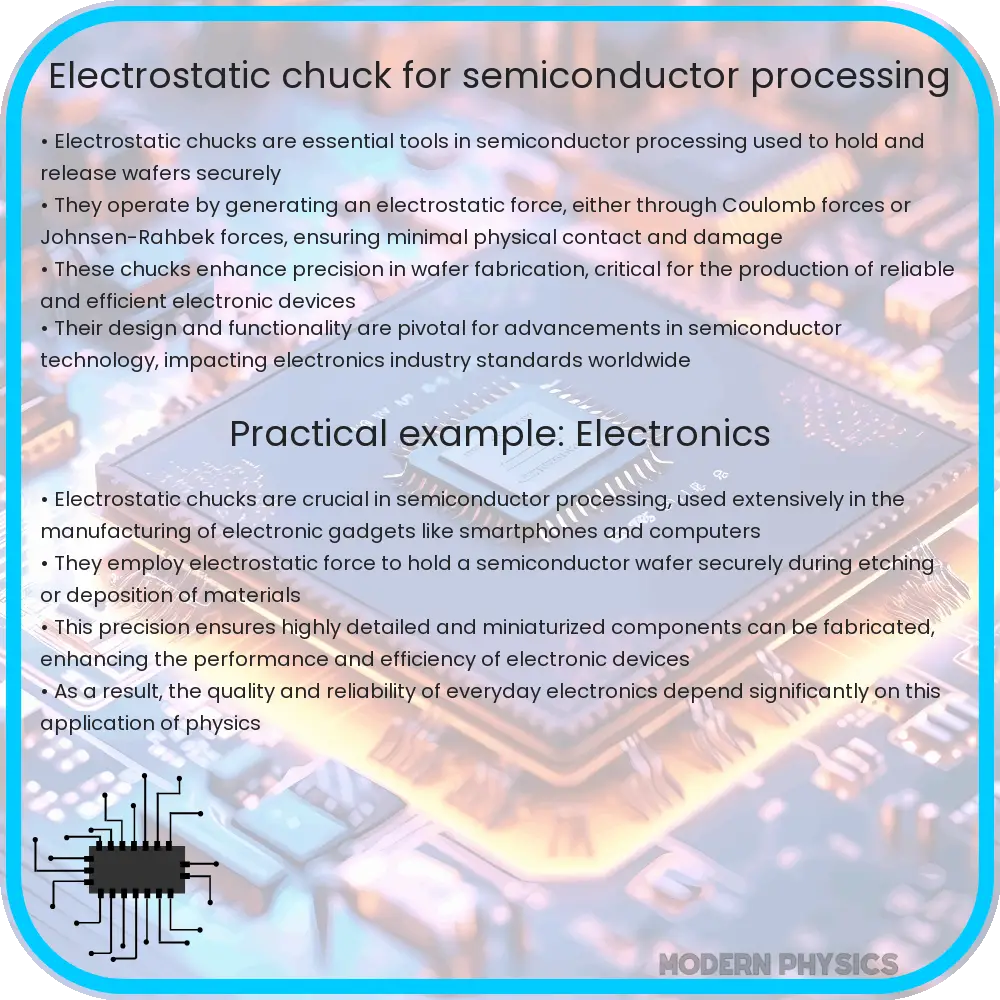 Electrostatic chuck for semiconductor processing

• Electrostatic chucks are essential tools in semiconductor processing used to hold and release wafers securely
• They operate by generating an electrostatic force, either through Coulomb forces or Johnsen-Rahbek forces, ensuring minimal physical contact and damage
• These chucks enhance precision in wafer fabrication, critical for the production of reliable and efficient electronic devices
• Their design and functionality are pivotal for advancements in semiconductor technology, impacting electronics industry standards worldwide

Practical example: Electronics

• Electrostatic chucks are crucial in semiconductor processing, used extensively in the manufacturing of electronic gadgets like smartphones and computers
• They employ electrostatic force to hold a semiconductor wafer securely during etching or deposition of materials
• This precision ensures highly detailed and miniaturized components can be fabricated, enhancing the performance and efficiency of electronic devices
• As a result, the quality and reliability of everyday electronics depend significantly on this application of physics

MODERN PHYSICS